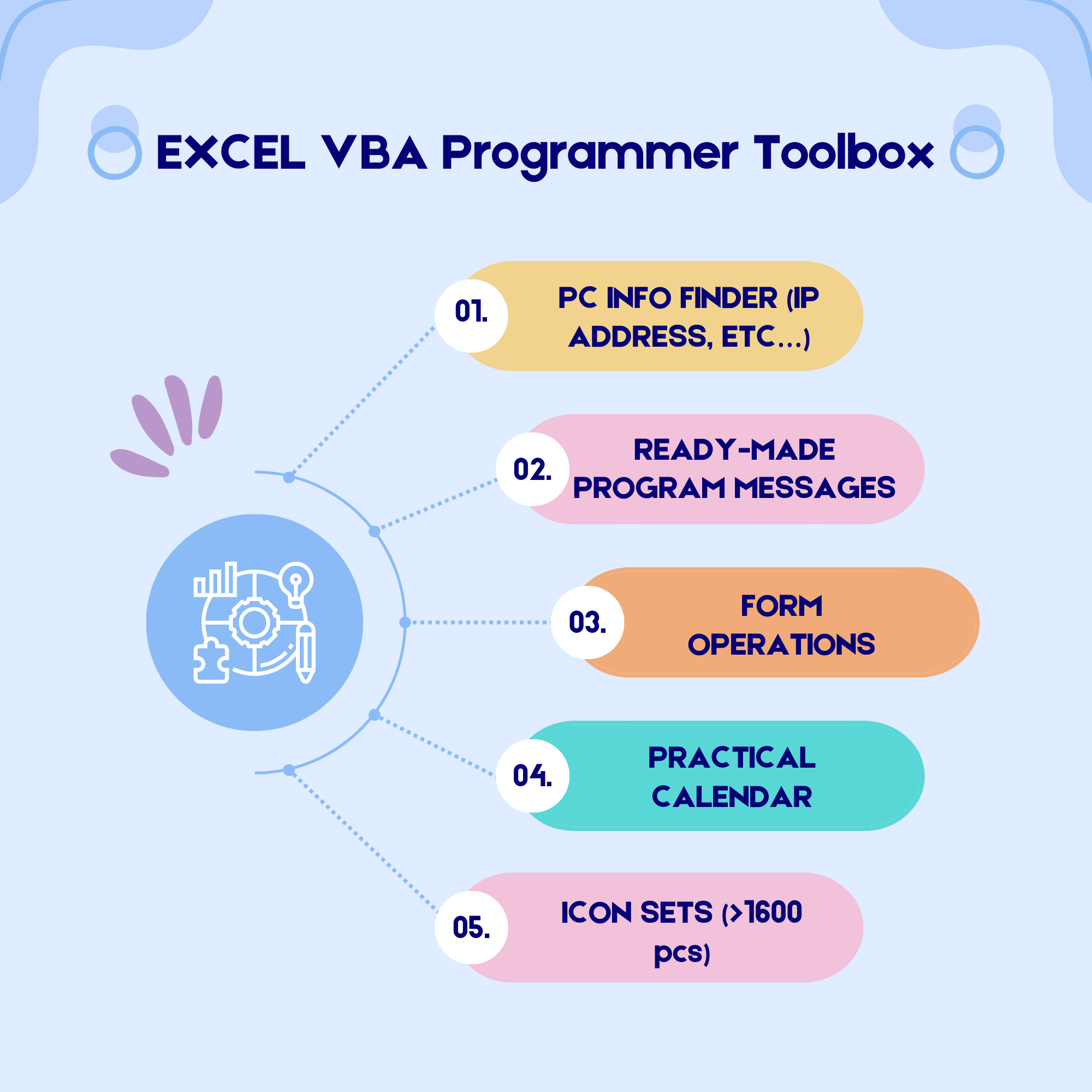 EXCEL VBA Programmer Toolbox

01.
PC INFO FINDER (IP ADDRESS, ETC...)

02.
READY-MADE PROGRAM MESSAGES

03.
FORM OPERATIONS

04.
PRACTICAL CALENDAR

05.
ICON SETS (>1600 pcs)